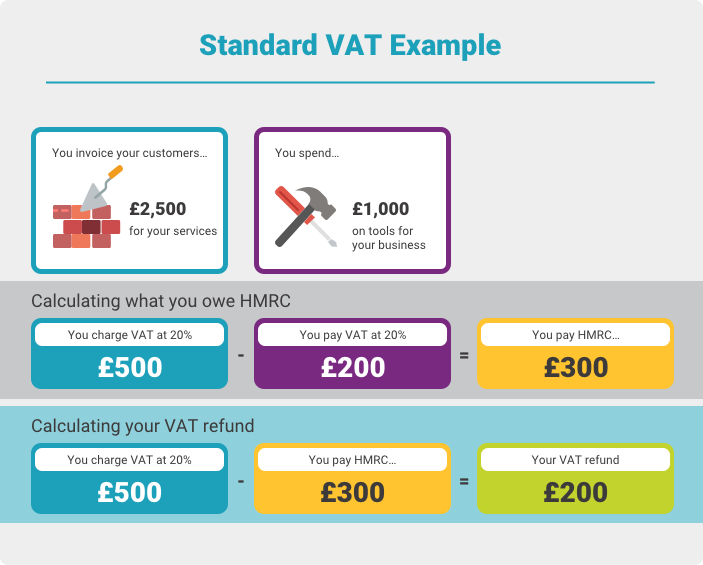 Standard VAT Example

You invoice your customers...

£2,500
for your services

You spend...

£1,000
on tools for your business

Calculating what you owe HMRC

You charge VAT at 20%
£500

-

You pay VAT at 20%
£200

=

You pay HMRC...
£300

Calculating your VAT refund

You charge VAT at 20%
£500

-

You pay HMRC...
£300

=

Your VAT refund
£200